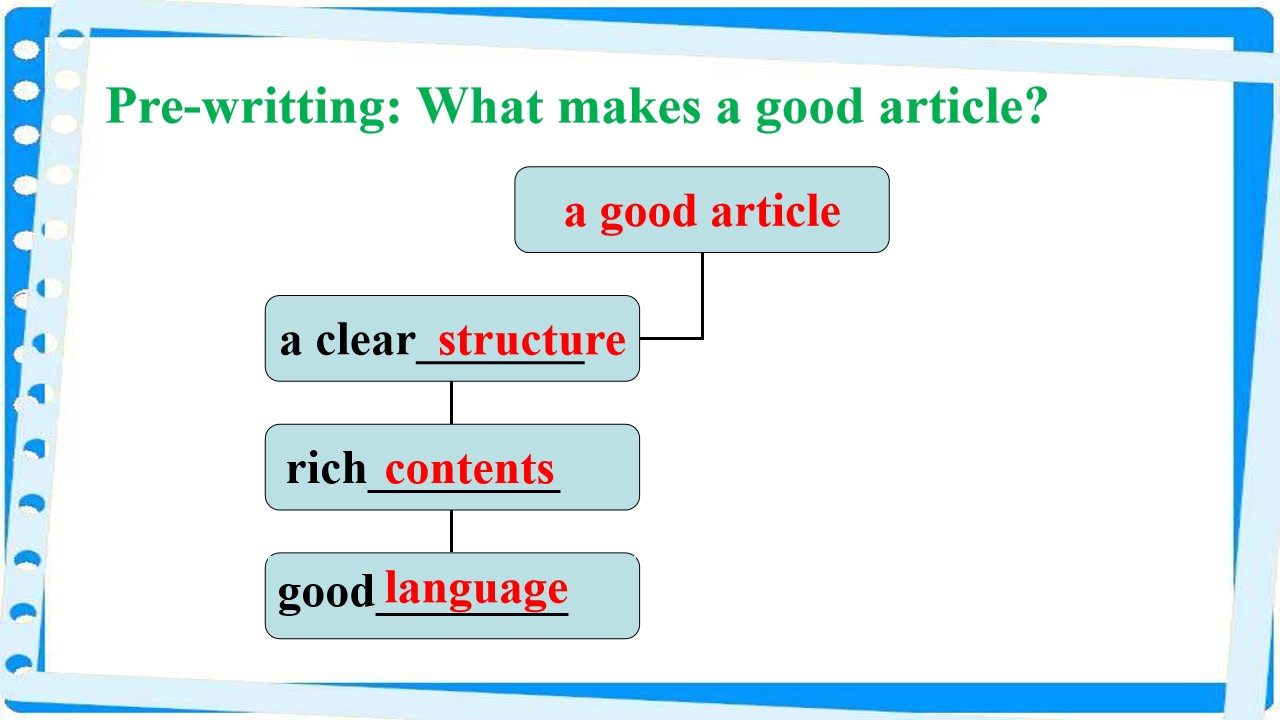 Pre-writting: What makes a good article?

a good article

a clear structure

rich contents

good language